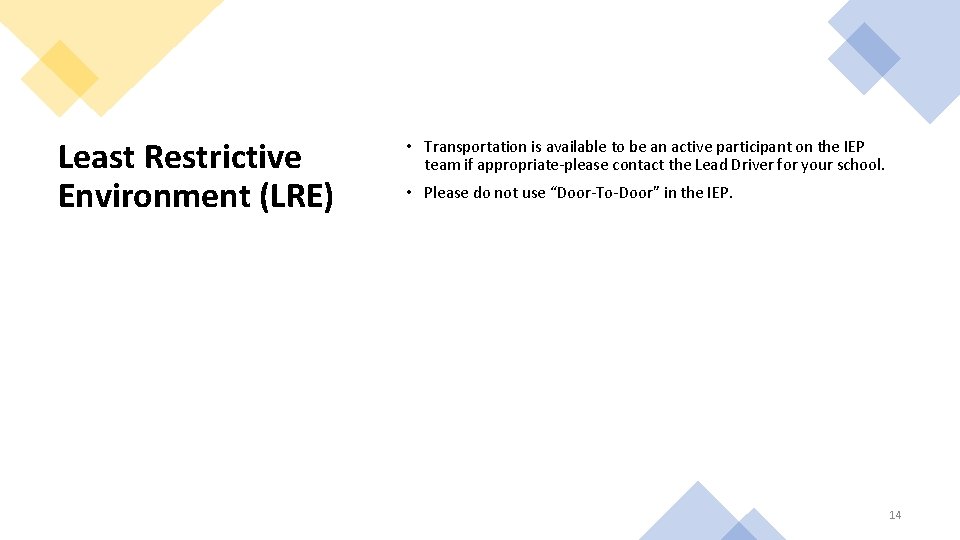 Least Restrictive Environment (LRE)

• Transportation is available to be an active participant on the IEP team if appropriate-please contact the Lead Driver for your school.

• Please do not use “Door-To-Door” in the IEP.

14